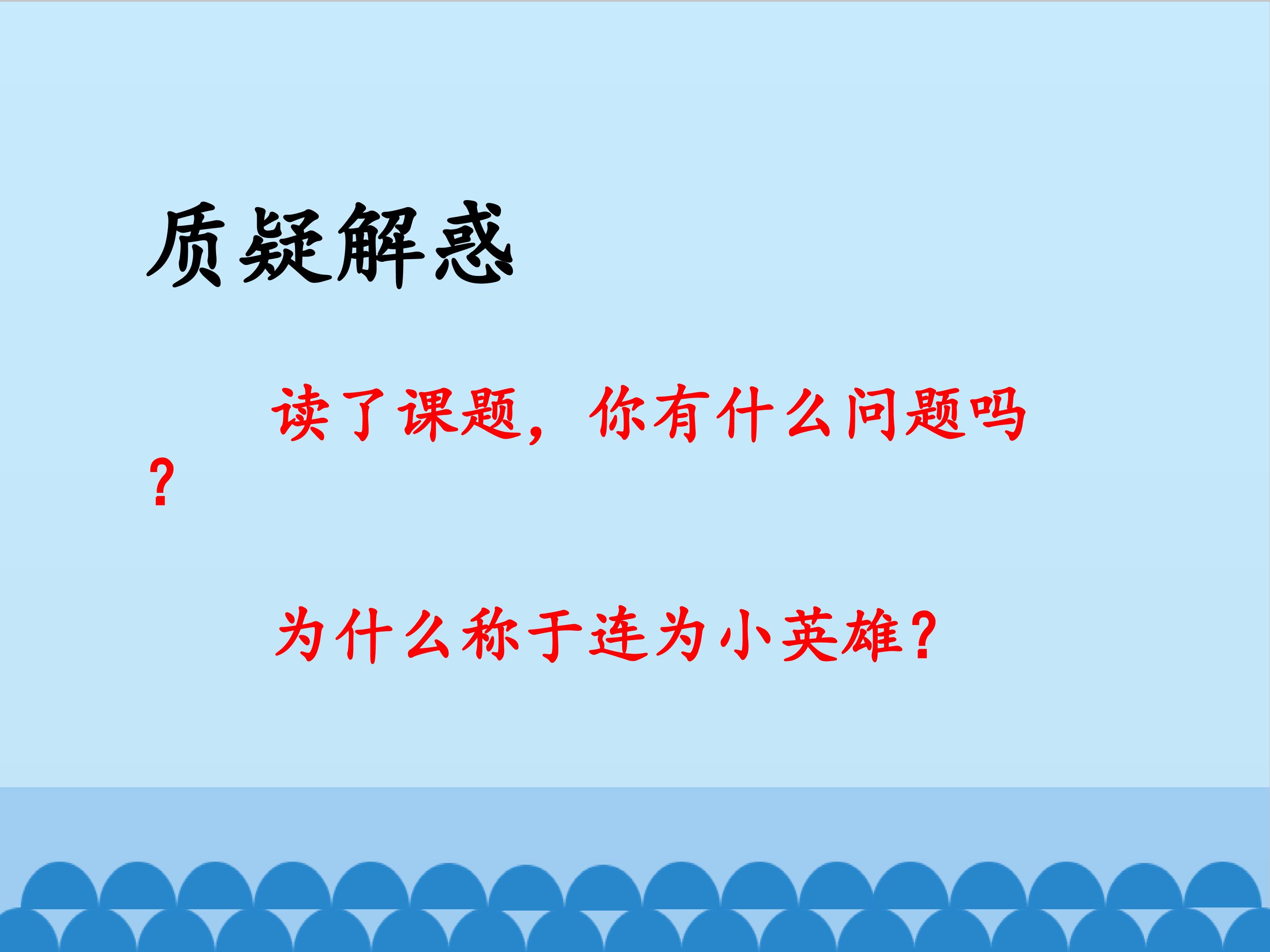 质疑解惑

读了课题，你有什么问题吗？

为什么称于连为小英雄？